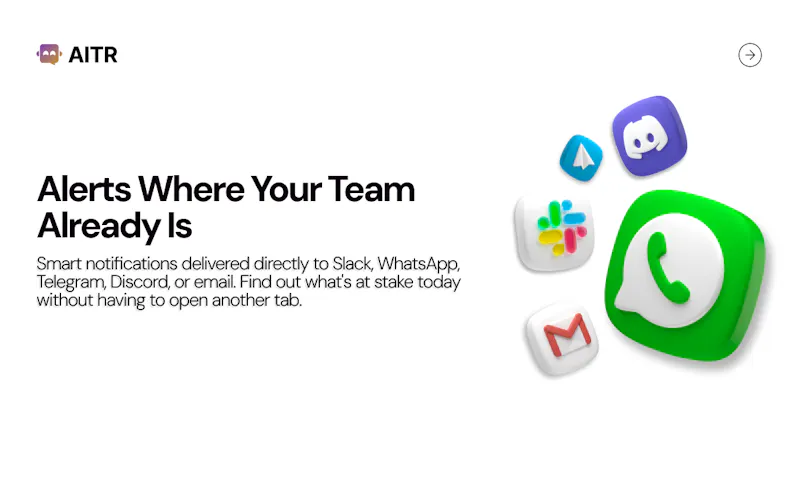 AITR

Alerts Where Your Team Already Is

Smart notifications delivered directly to Slack, WhatsApp, Telegram, Discord, or email. Find out what's at stake today without having to open another tab.